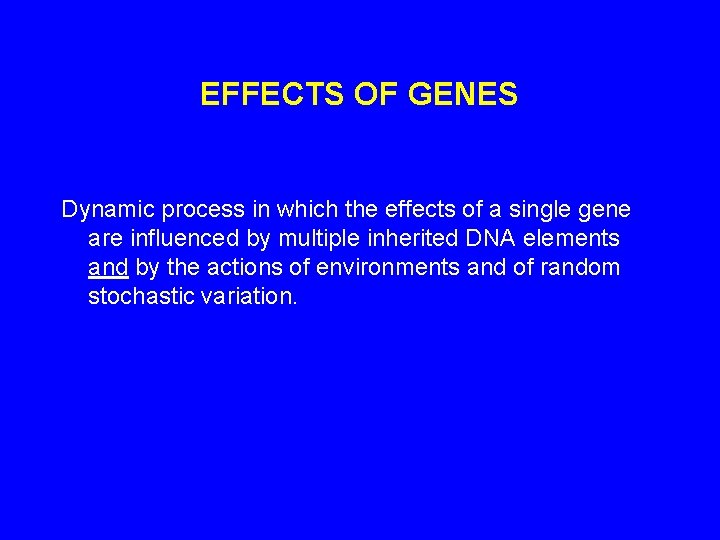 EFFECTS OF GENES

Dynamic process in which the effects of a single gene are influenced by multiple inherited DNA elements and by the actions of environments and of random stochastic variation.